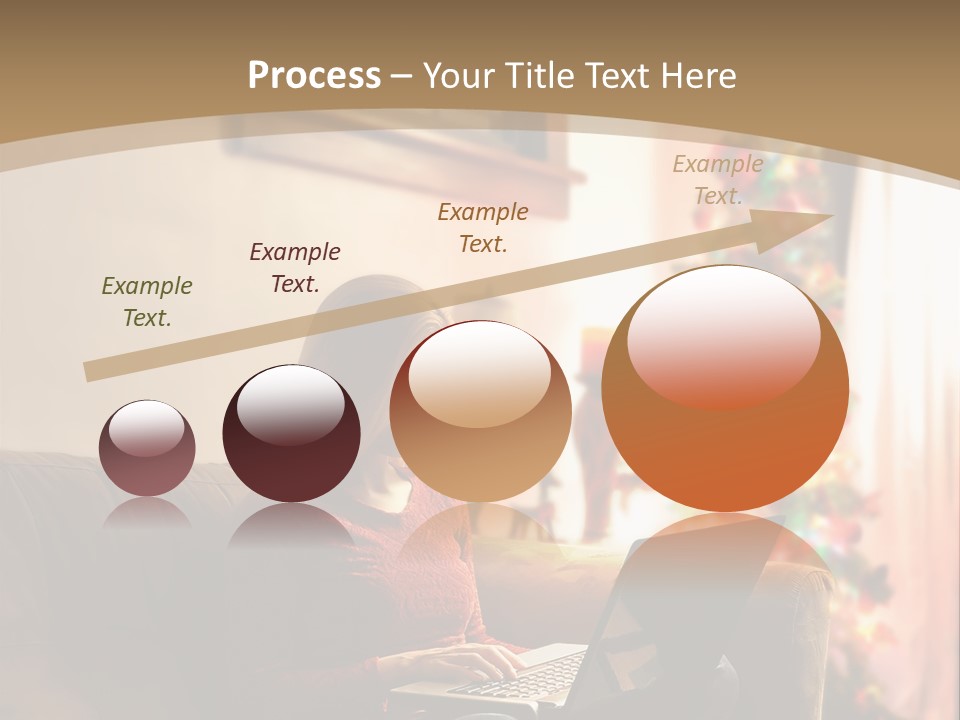 Process – Your Title Text Here

Example Text.

Example Text.

Example Text.

Example Text.